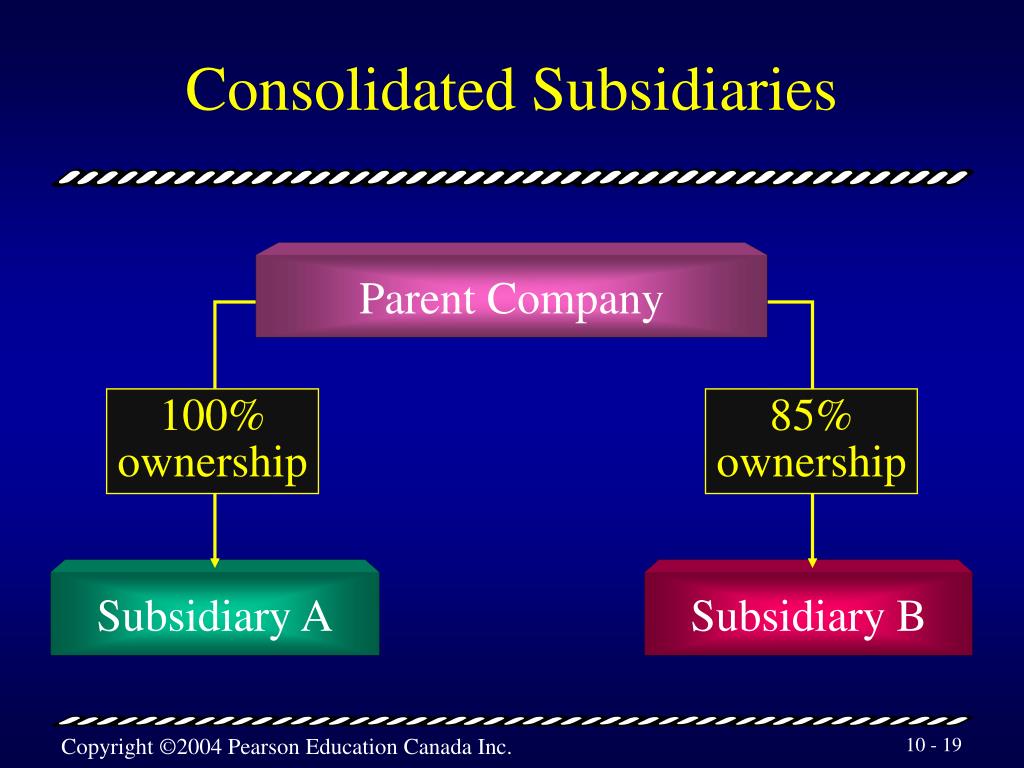 Consolidated Subsidiaries

Parent Company

100% ownership

85% ownership

Subsidiary A

Subsidiary B

Copyright ©2004 Pearson Education Canada Inc.

10 - 19